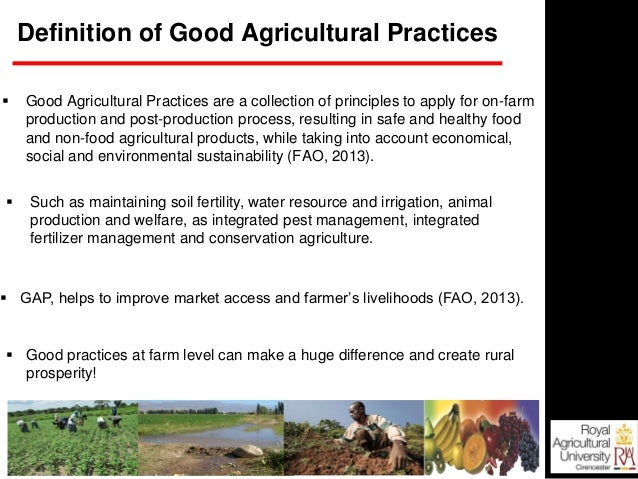 Definition of Good Agricultural Practices

▪ Good Agricultural Practices are a collection of principles to apply for on-farm production and post-production process, resulting in safe and healthy food and non-food agricultural products, while taking into account economical, social and environmental sustainability (FAO, 2013).

▪ Such as maintaining soil fertility, water resource and irrigation, animal production and welfare, as integrated pest management, integrated fertilizer management and conservation agriculture.

▪ GAP, helps to improve market access and farmer's livelihoods (FAO, 2013).

▪ Good practices at farm level can make a huge difference and create rural prosperity!

Royal Agricultural University Cirencester RAU